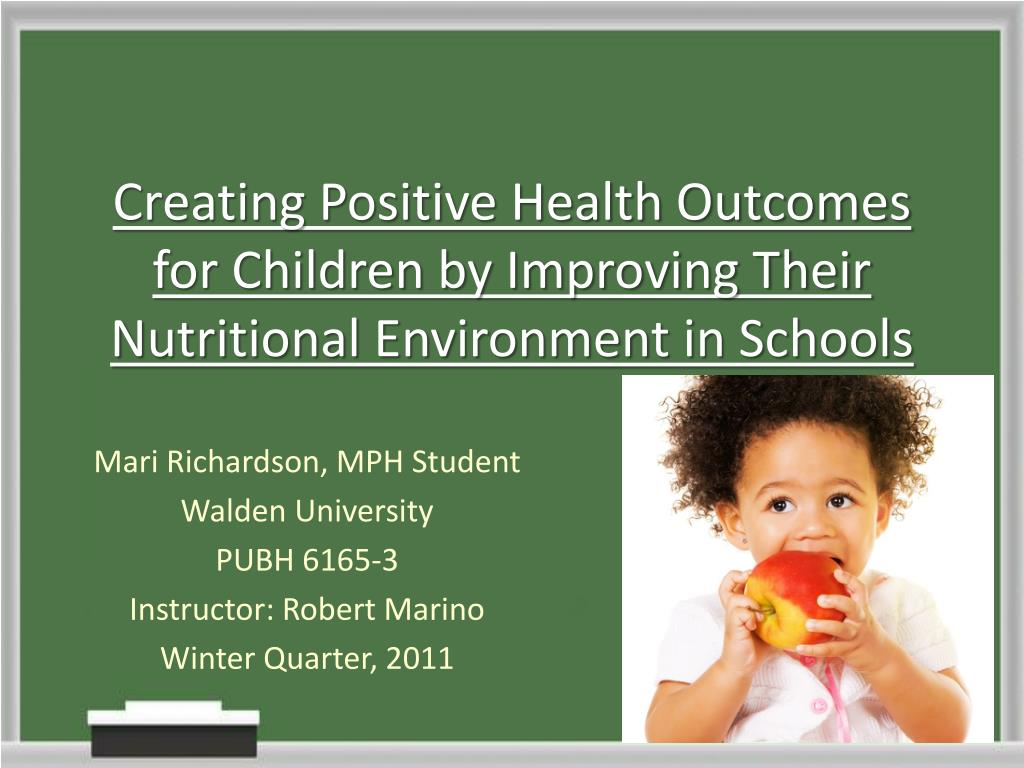 Creating Positive Health Outcomes for Children by Improving Their Nutritional Environment in Schools

Mari Richardson, MPH Student
Walden University
PUBH 6165-3
Instructor: Robert Marino
Winter Quarter, 2011